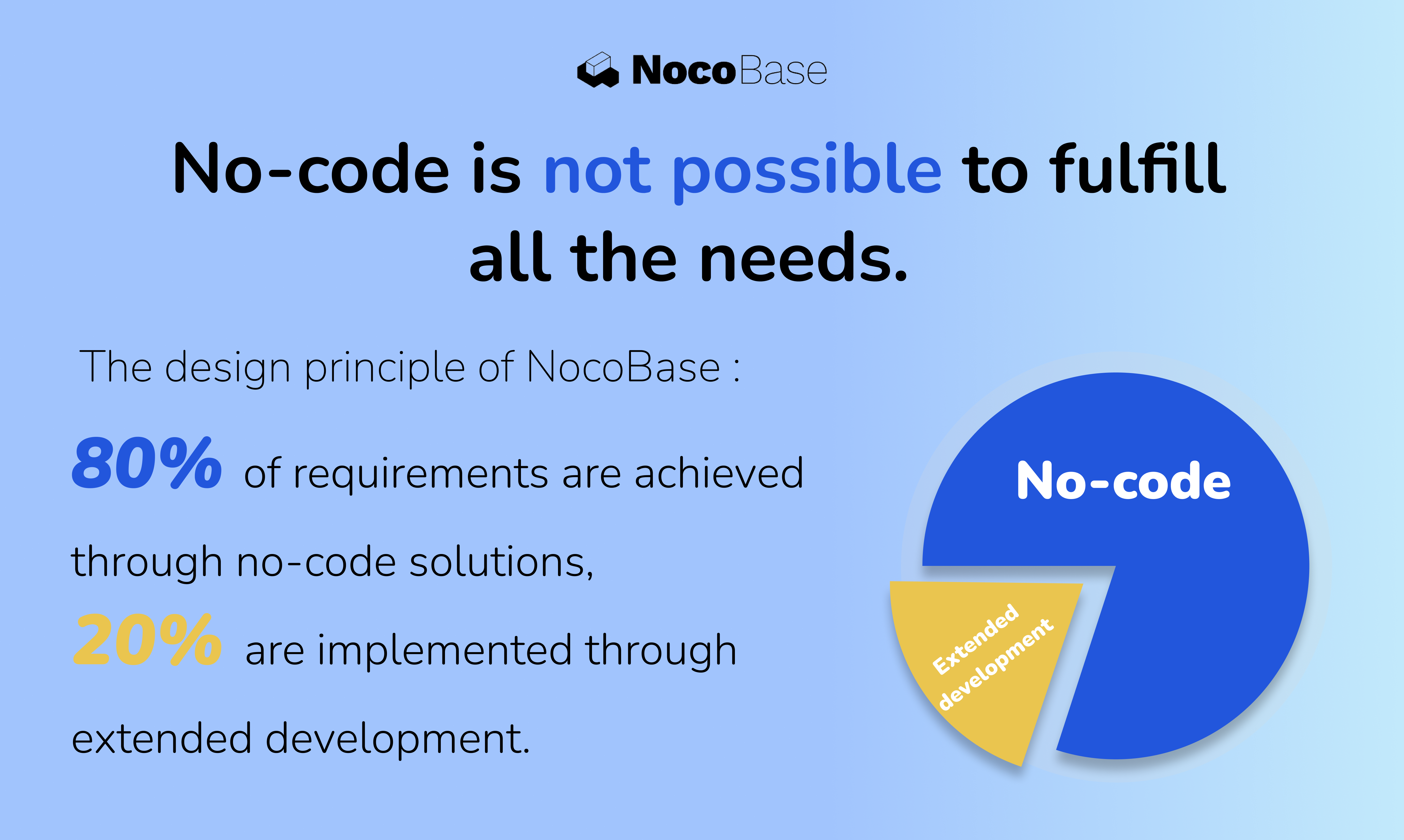 NocoBase

No-code is not possible to fulfill all the needs.

The design principle of NocoBase :

80% of requirements are achieved through no-code solutions,

20% are implemented through extended development.

No-code

Extended development